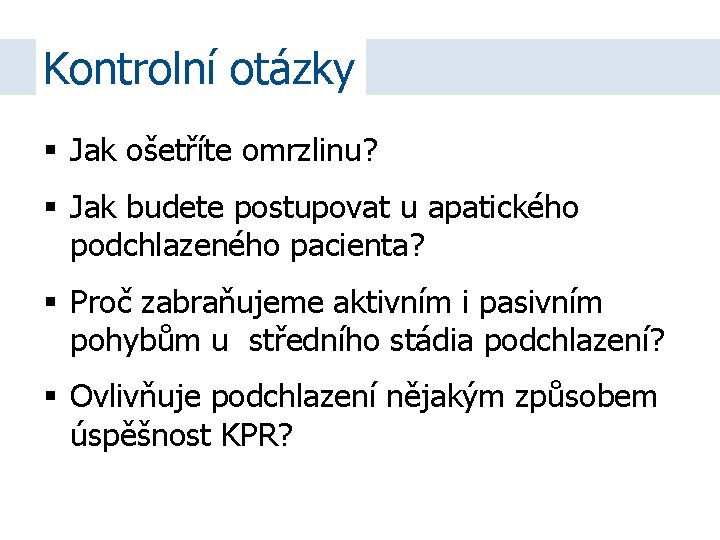 Kontrolní otázky

▪ Jak ošetříte omrzlinu?

▪ Jak budete postupovat u apatického podchlazeného pacienta?

▪ Proč zabraňujeme aktivním i pasivním pohybům u  středního stádia podchlazení?

▪ Ovlivňuje podchlazení nějakým způsobem úspěšnost KPR?